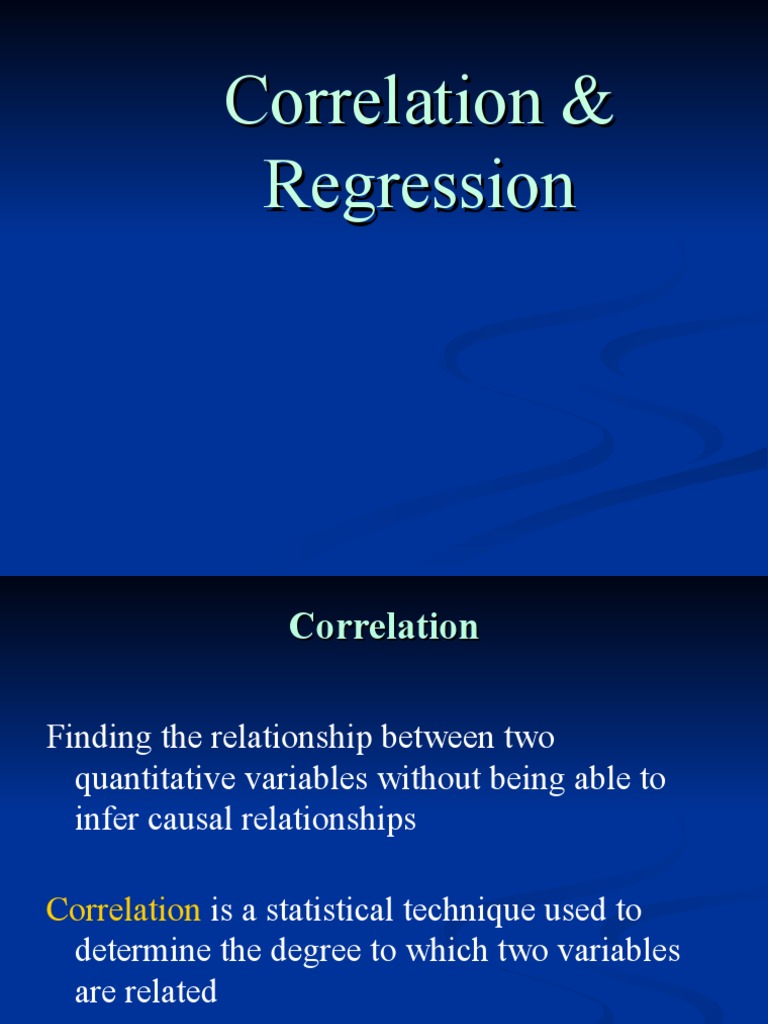 Correlation & Regression

Correlation

Finding the relationship between two quantitative variables without being able to infer causal relationships

Correlation is a statistical technique used to determine the degree to which two variables are related